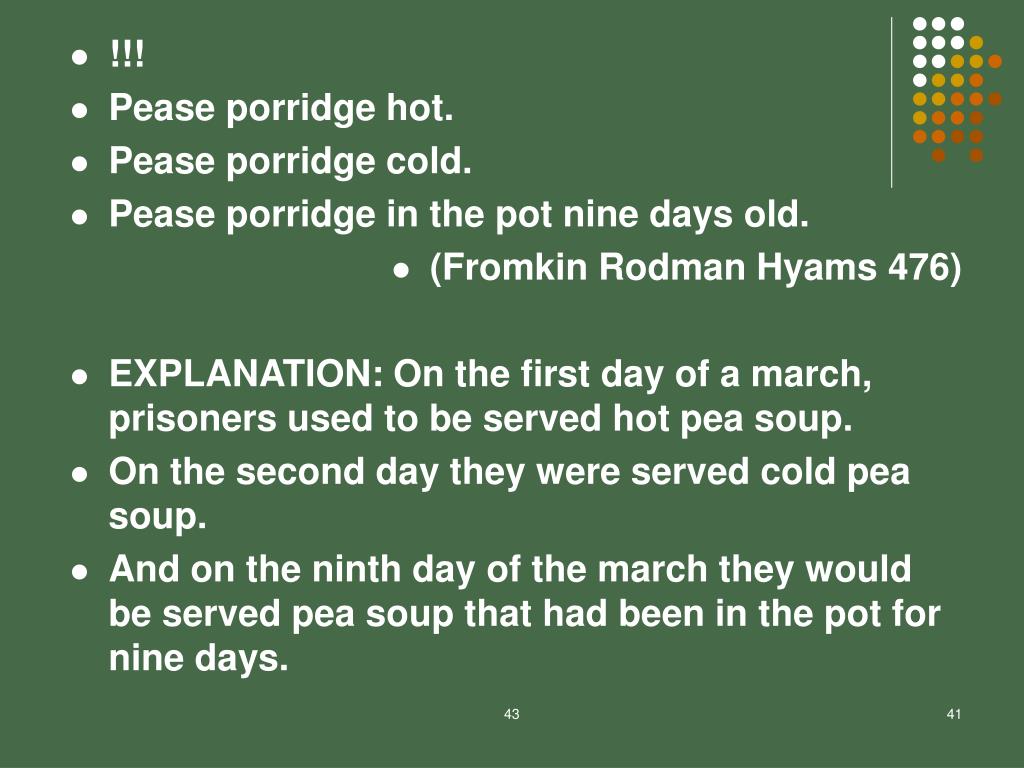 - !!!
- Pease porridge hot.
- Pease porridge cold.
- Pease porridge in the pot nine days old.
  - (Fromkin Rodman Hyams 476)

- EXPLANATION: On the first day of a march, prisoners used to be served hot pea soup.
- On the second day they were served cold pea soup.
- And on the ninth day of the march they would be served pea soup that had been in the pot for nine days.

43

41